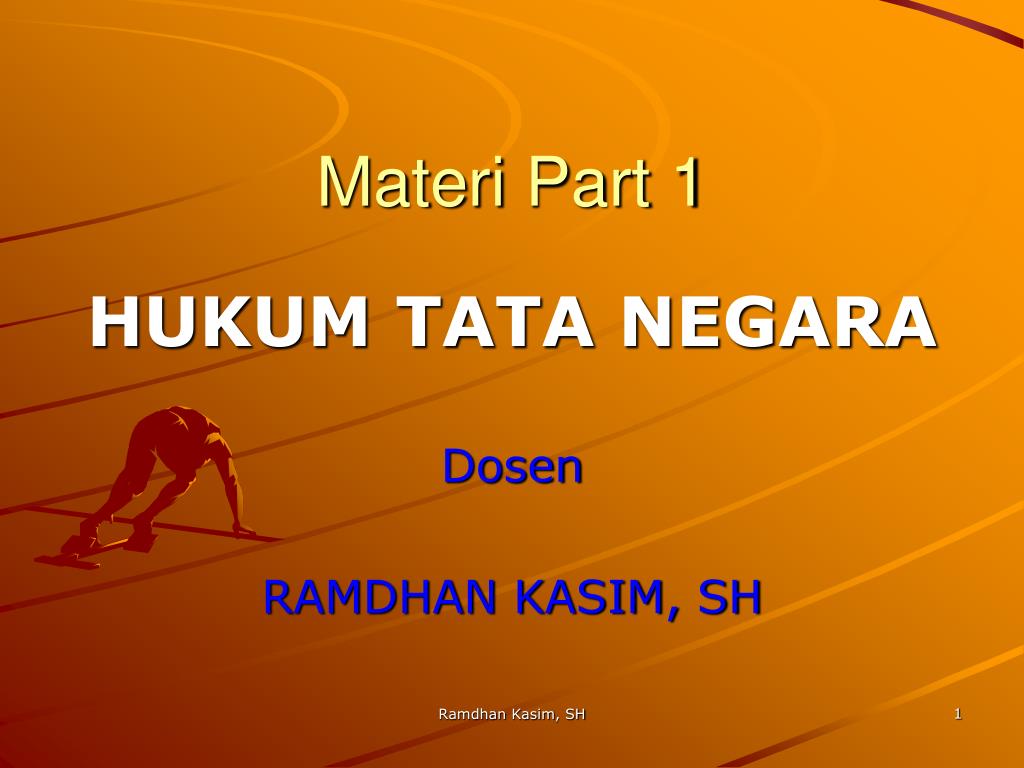 Materi Part 1

HUKUM TATA NEGARA

Dosen

RAMDHAN KASIM, SH

Ramdhan Kasim, SH

1